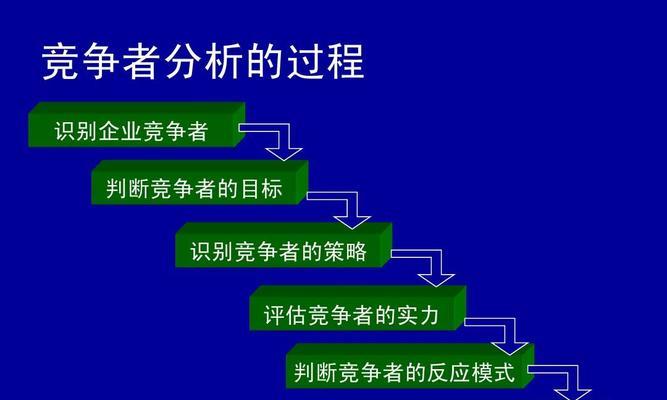 竞争者分析的过程

识别企业竞争者

判断竞争者的目标

识别竞争者的策略

评估竞争者的实力

判断竞争者的反应模式